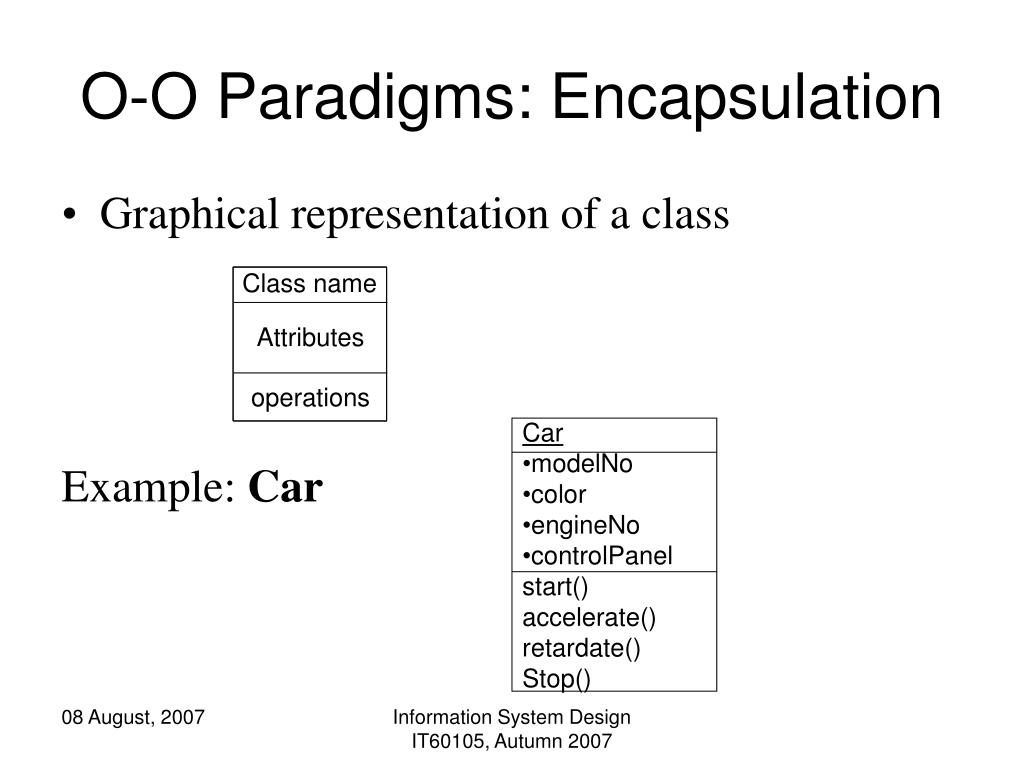 O-O Paradigms: Encapsulation

• Graphical representation of a class

Class name

Attributes

operations

Example: **Car**

Car
•modelNo
•color
•engineNo
•controlPanel
start()
accelerate()
retardate()
Stop()

08 August, 2007

Information System Design
IT60105, Autumn 2007